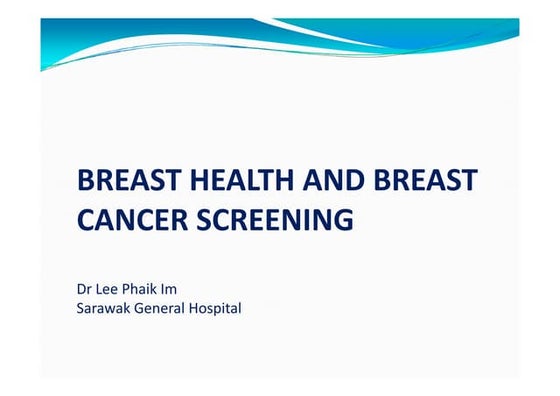 BREAST HEALTH AND BREAST CANCER SCREENING

Dr Lee Phaik Im
Sarawak General Hospital